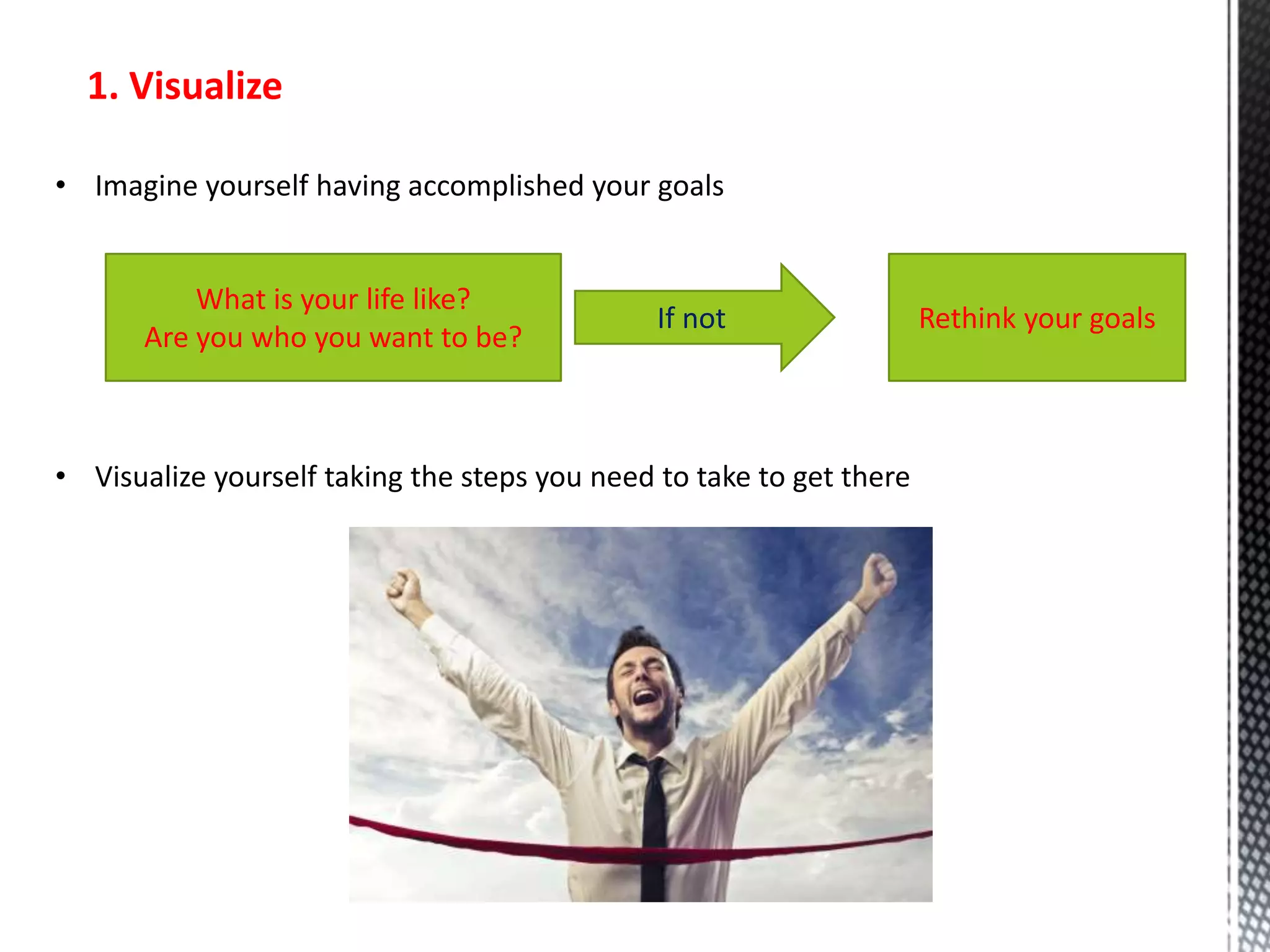 1. Visualize

• Imagine yourself having accomplished your goals

What is your life like?
Are you who you want to be?

If not

Rethink your goals

• Visualize yourself taking the steps you need to take to get there